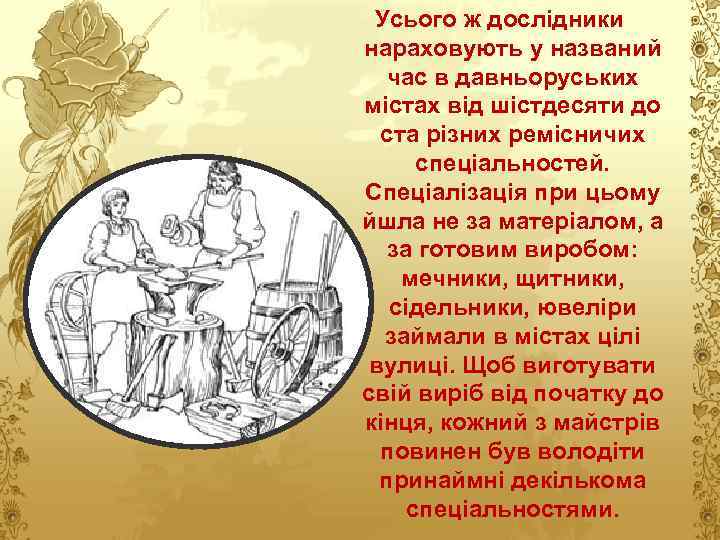 Усього ж дослідники нараховують у названий час в давньоруських містах від шістдесяти до ста різних ремісничих спеціальностей. Спеціалізація при цьому йшла не за матеріалом, а за готовим виробом: мечники, щитники, сідельники, ювеліри займали в містах цілі вулиці. Щоб виготувати свій виріб від початку до кінця, кожний з майстрів повинен був володіти принаймні декількома спеціальностями.